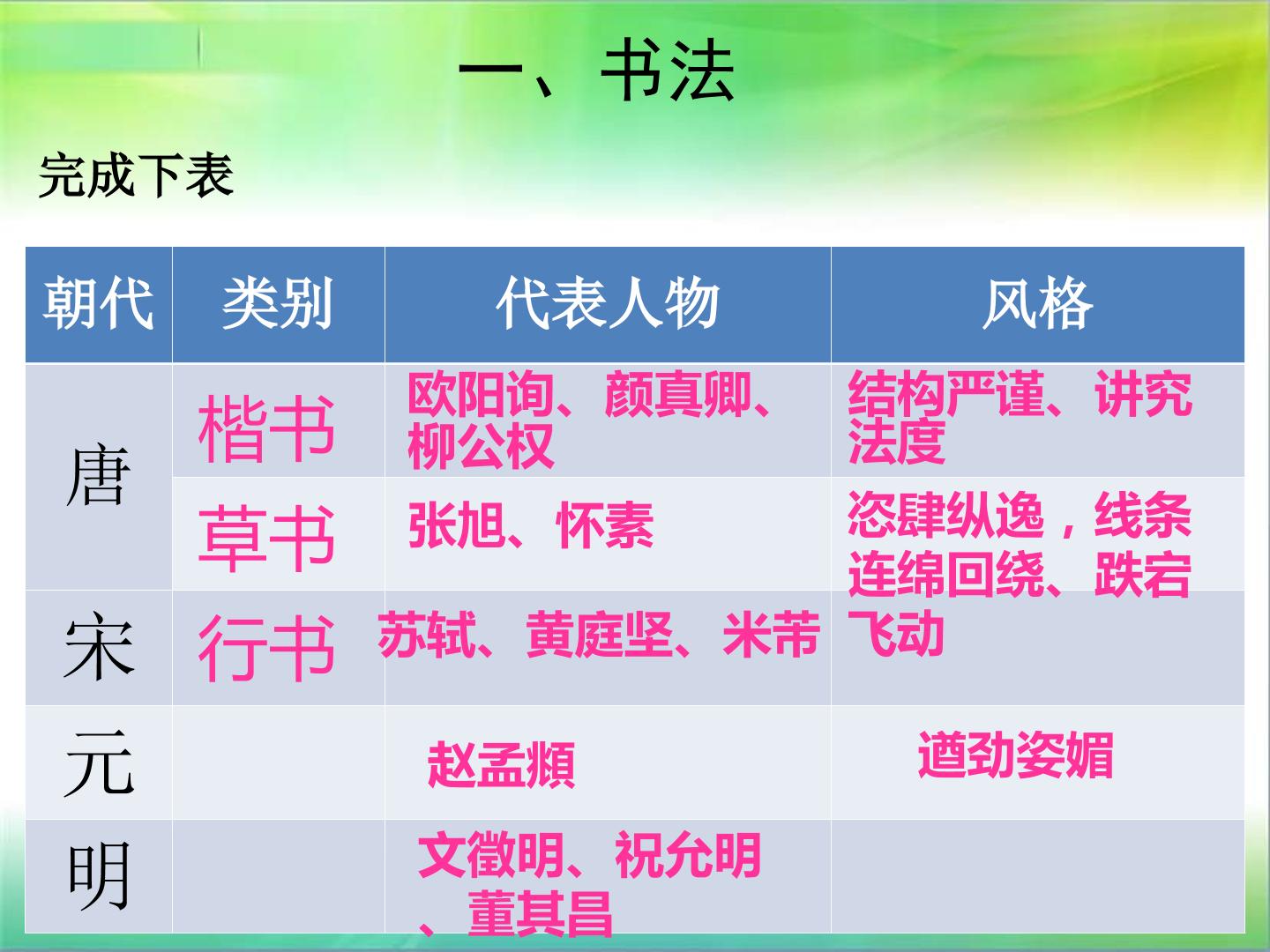 一、书法

完成下表

| 朝代 | 类别 | 代表人物 | 风格 |
|---|---|---|---|
| 唐 | 楷书 | 欧阳询、颜真卿、柳公权 | 结构严谨、讲究法度 |
|  | 草书 | 张旭、怀素 | 恣肆纵逸，线条连绵回绕、跌宕飞动 |
| 宋 | 行书 | 苏轼、黄庭坚、米芾 |  |
| 元 |  | 赵孟頫 | 遒劲姿媚 |
| 明 |  | 文徵明、祝允明、董其昌 |  |